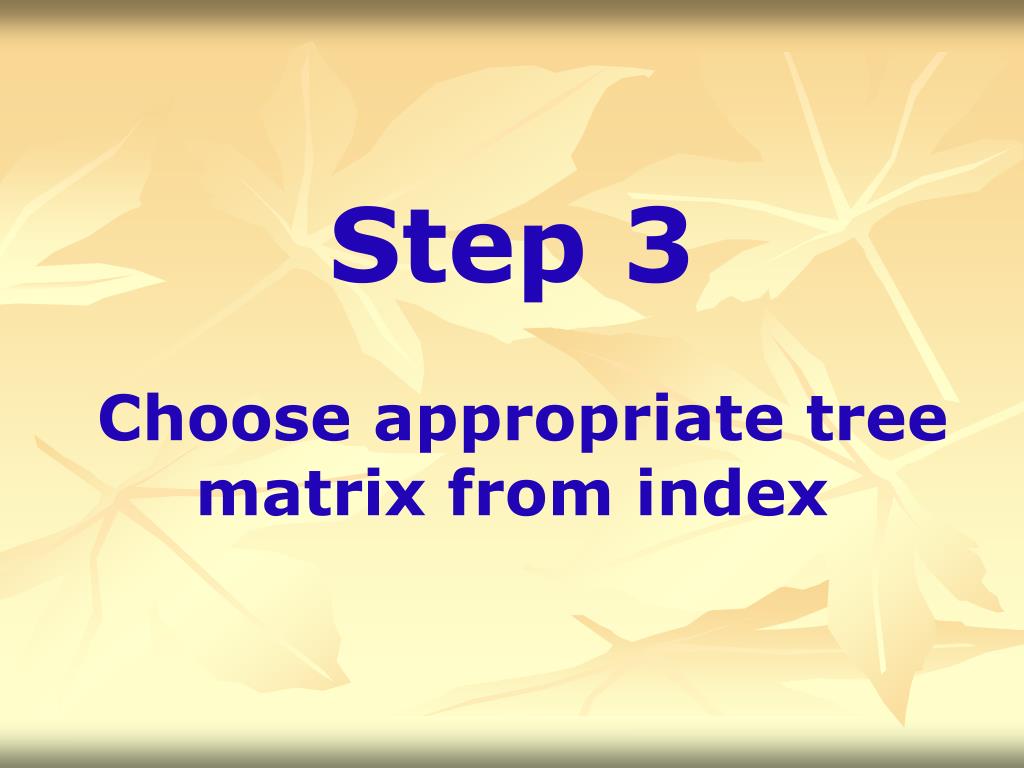 Step 3

Choose appropriate tree matrix from index